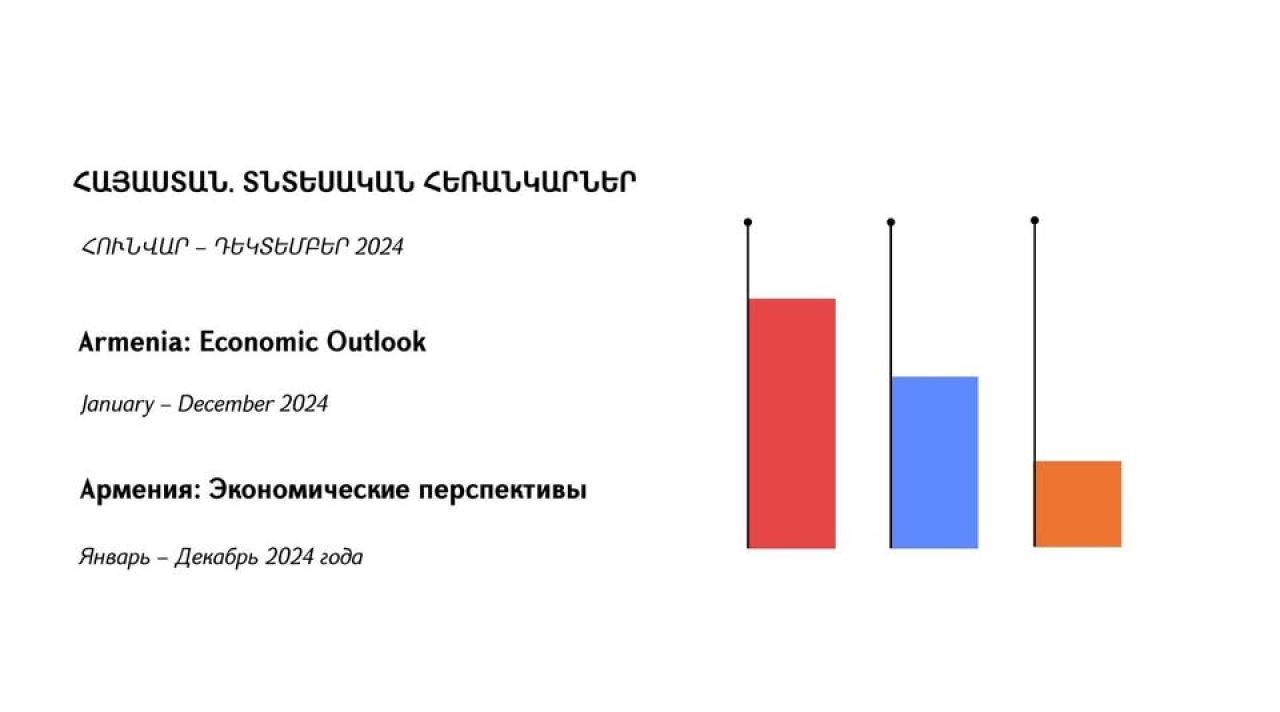 ՀԱՅԱՍՏԱՆ. ՏՆՏԵՍԱԿԱՆ ՀԵՌԱՆԿԱՐՆԵՐ

ՀՈՒՆՎԱՐ – ԴԵԿՏԵՄԲԵՐ 2024

Armenia: Economic Outlook

January – December 2024

Армения: Экономические перспективы

Январь – Декабрь 2024 года